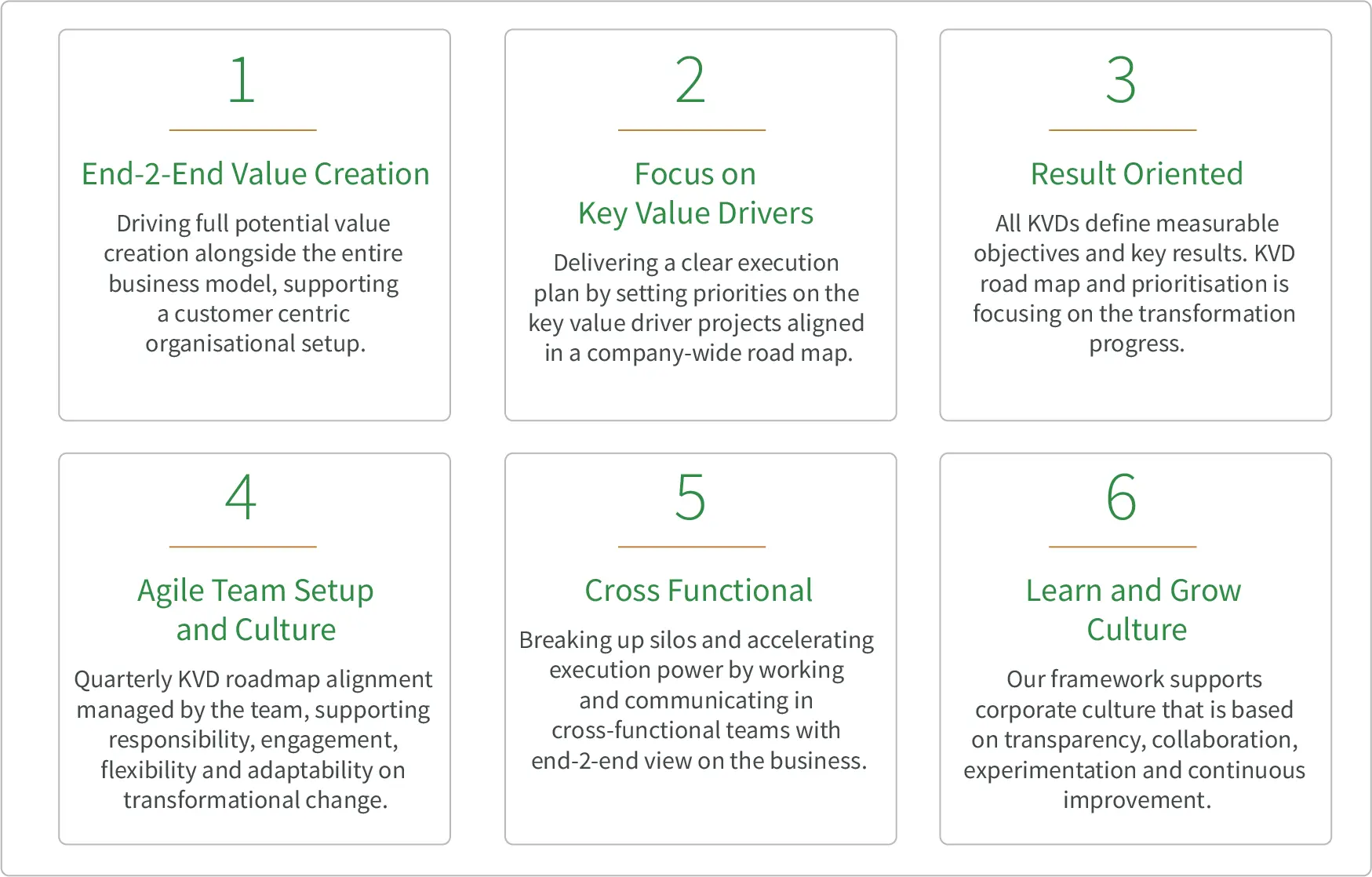 1

End-2-End Value Creation

Driving full potential value creation alongside the entire business model, supporting a customer centric organisational setup.

2

Focus on Key Value Drivers

Delivering a clear execution plan by setting priorities on the key value driver projects aligned in a company-wide road map.

3

Result Oriented

All KVDs define measurable objectives and key results. KVD road map and prioritisation is focusing on the transformation progress.

4

Agile Team Setup and Culture

Quarterly KVD roadmap alignment managed by the team, supporting responsibility, engagement, flexibility and adaptability on transformational change.

5

Cross Functional

Breaking up silos and accelerating execution power by working and communicating in cross-functional teams with end-2-end view on the business.

6

Learn and Grow Culture

Our framework supports corporate culture that is based on transparency, collaboration, experimentation and continuous improvement.